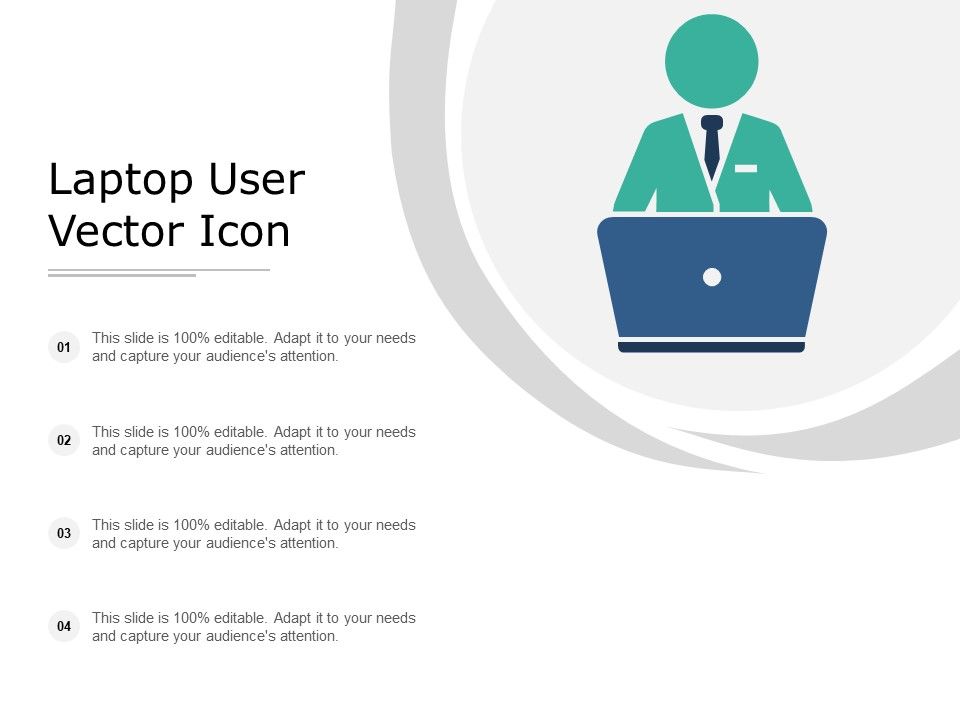 Laptop User Vector Icon

01 This slide is 100% editable. Adapt it to your needs and capture your audience's attention.

02 This slide is 100% editable. Adapt it to your needs and capture your audience's attention.

03 This slide is 100% editable. Adapt it to your needs and capture your audience's attention.

04 This slide is 100% editable. Adapt it to your needs and capture your audience's attention.